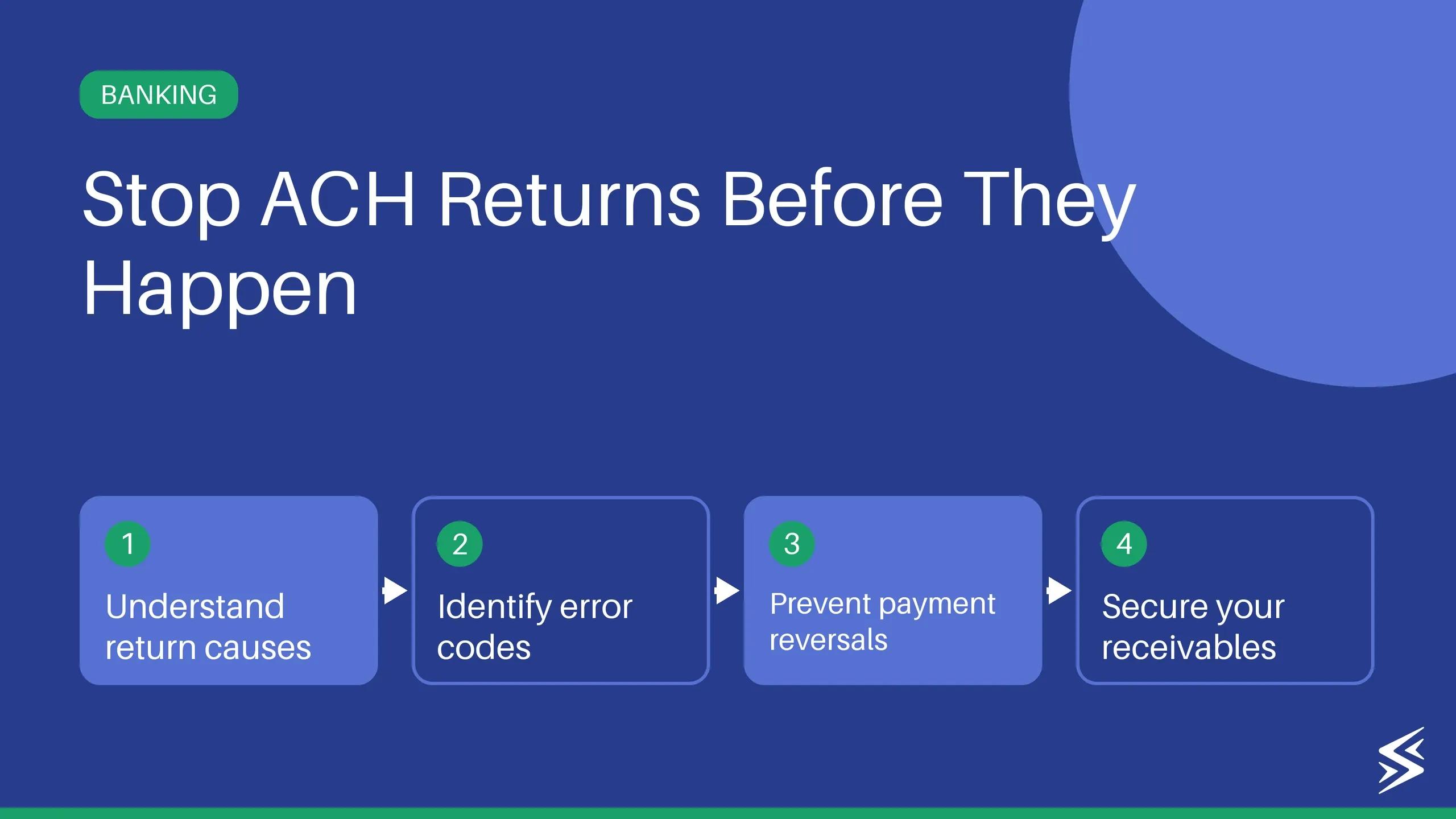 BANKING

Stop ACH Returns Before They Happen

1
Understand return causes

2
Identify error codes

3
Prevent payment reversals

4
Secure your receivables